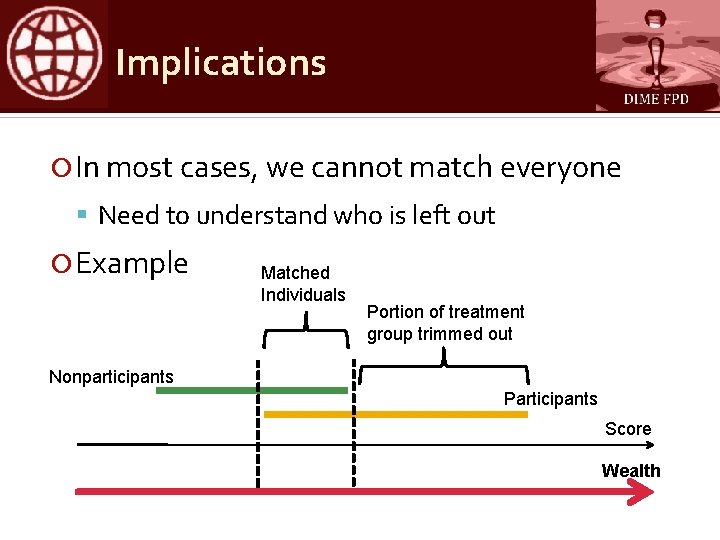 Implications

DIME FPD

In most cases, we cannot match everyone

Need to understand who is left out

Example

Matched Individuals

Portion of treatment group trimmed out

Nonparticipants

Participants

Score

Wealth